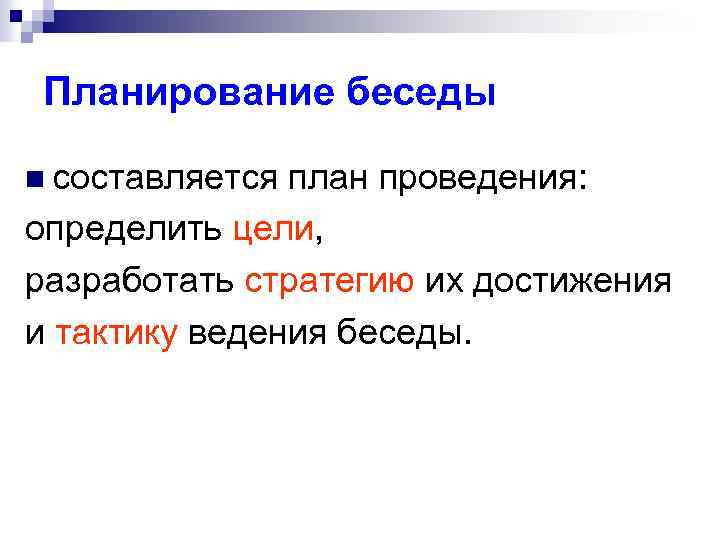 Планирование беседы

составляется план проведения:
определить цели,
разработать стратегию их достижения
и тактику ведения беседы.